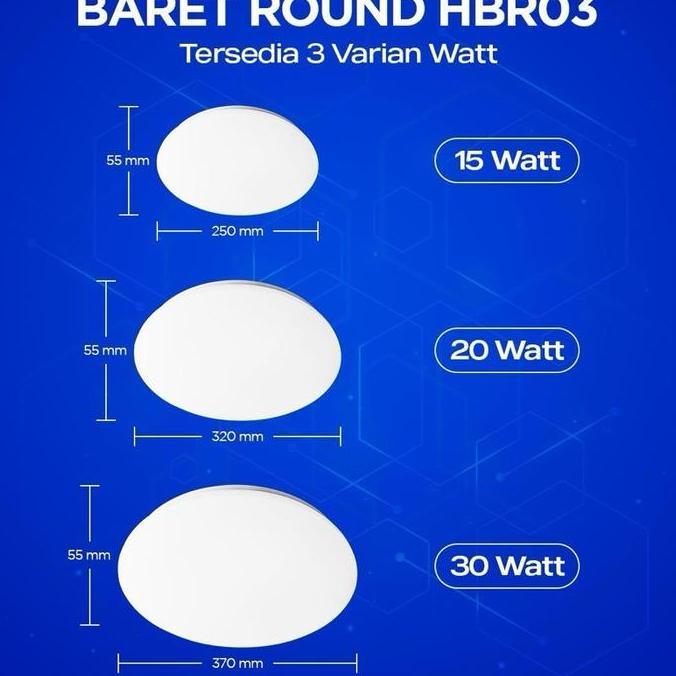 BARET ROUND HBR03
Tersedia 3 Varian Watt

55 mm
250 mm
15 Watt

55 mm
320 mm
20 Watt

55 mm
370 mm
30 Watt